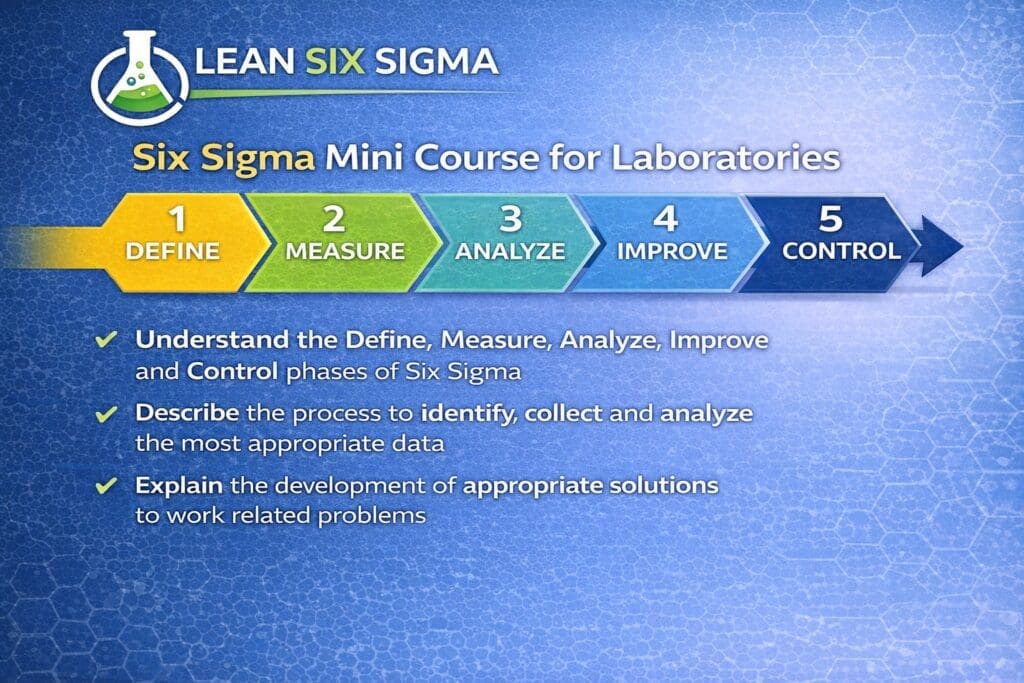 LEAN SIX SIGMA

Six Sigma Mini Course for Laboratories

1 DEFINE
2 MEASURE
3 ANALYZE
4 IMPROVE
5 CONTROL

✔ Understand the Define, Measure, Analyze, Improve and Control phases of Six Sigma

✔ Describe the process to identify, collect and analyze the most appropriate data

✔ Explain the development of appropriate solutions to work related problems